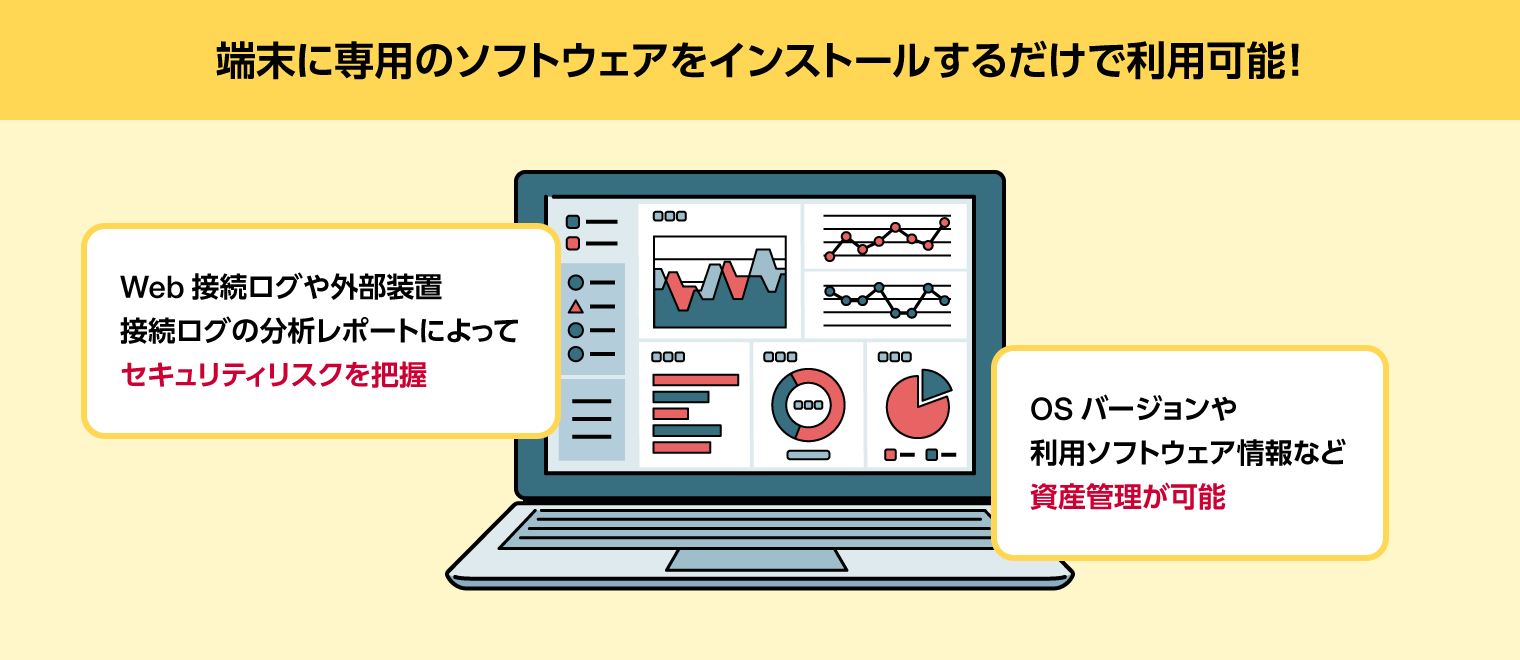 端末に専用のソフトウェアをインストールするだけで利用可能!

Web 接続ログや外部装置
接続ログの分析レポートによって
セキュリティリスクを把握

OS バージョンや
利用ソフトウェア情報など
資産管理が可能